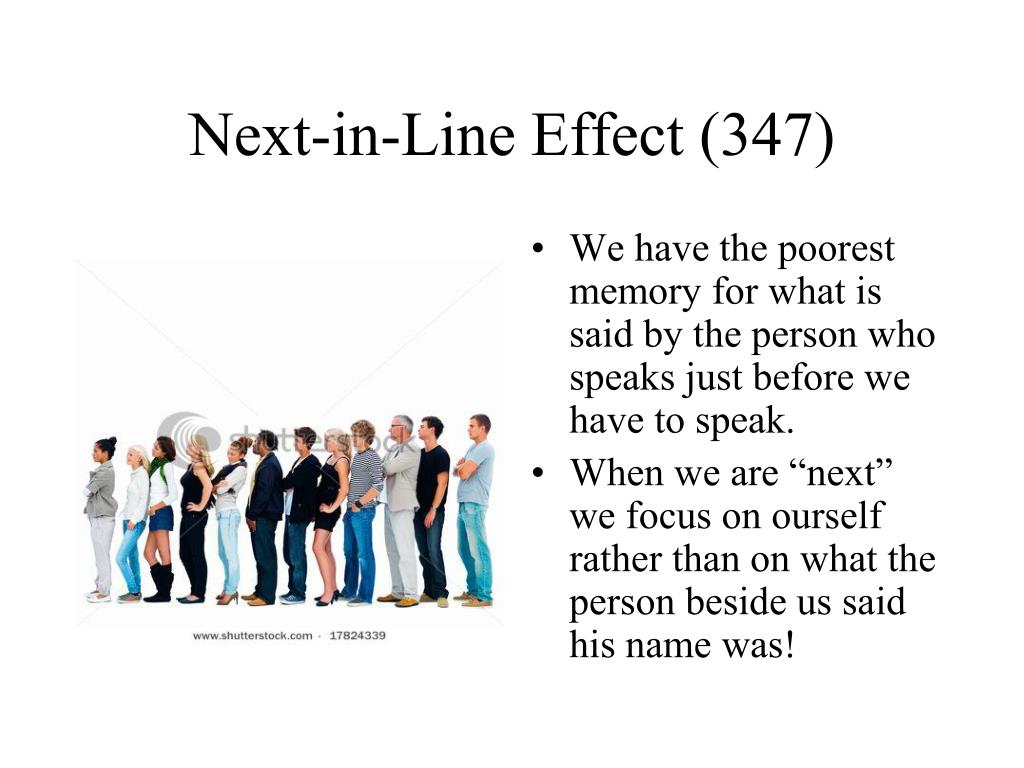 Next-in-Line Effect (347)

shutterstock

www.shutterstock.com · 17824339

• We have the poorest memory for what is said by the person who speaks just before we have to speak.
• When we are “next” we focus on ourself rather than on what the person beside us said his name was!